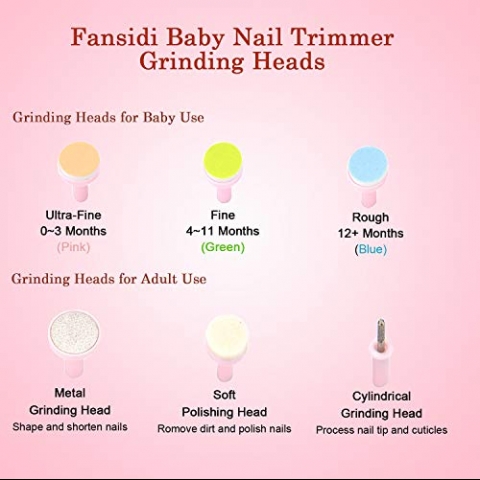 Fansidi Baby Nail Trimmer
Grinding Heads

Grinding Heads for Baby Use

Ultra-Fine
0~3 Months
(Pink)

Fine
4~11 Months
(Green)

Rough
12+ Months
(Blue)

Grinding Heads for Adult Use

Metal
Grinding Head
Shape and shorten nails

Soft
Polishing Head
Romove dirt and polish nails

Cylindrical
Grinding Head
Process nail tip and cuticles